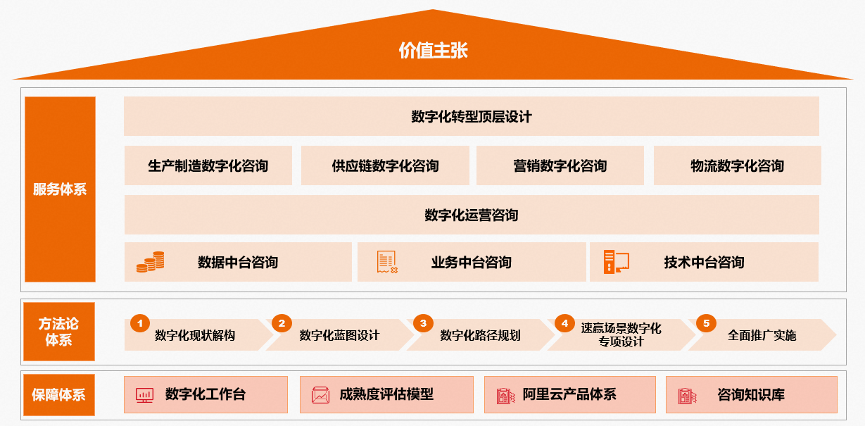 价值主张

服务体系

数字化转型顶层设计

生产制造数字化咨询
供应链数字化咨询
营销数字化咨询
物流数字化咨询

数字化运营咨询

数据中台咨询
业务中台咨询
技术中台咨询

方法论体系

1 数字化现状解构
2 数字化蓝图设计
3 数字化路径规划
4 速赢场景数字化专项设计
5 全面推广实施

保障体系

数字化工作台
成熟度评估模型
阿里云产品体系
咨询知识库